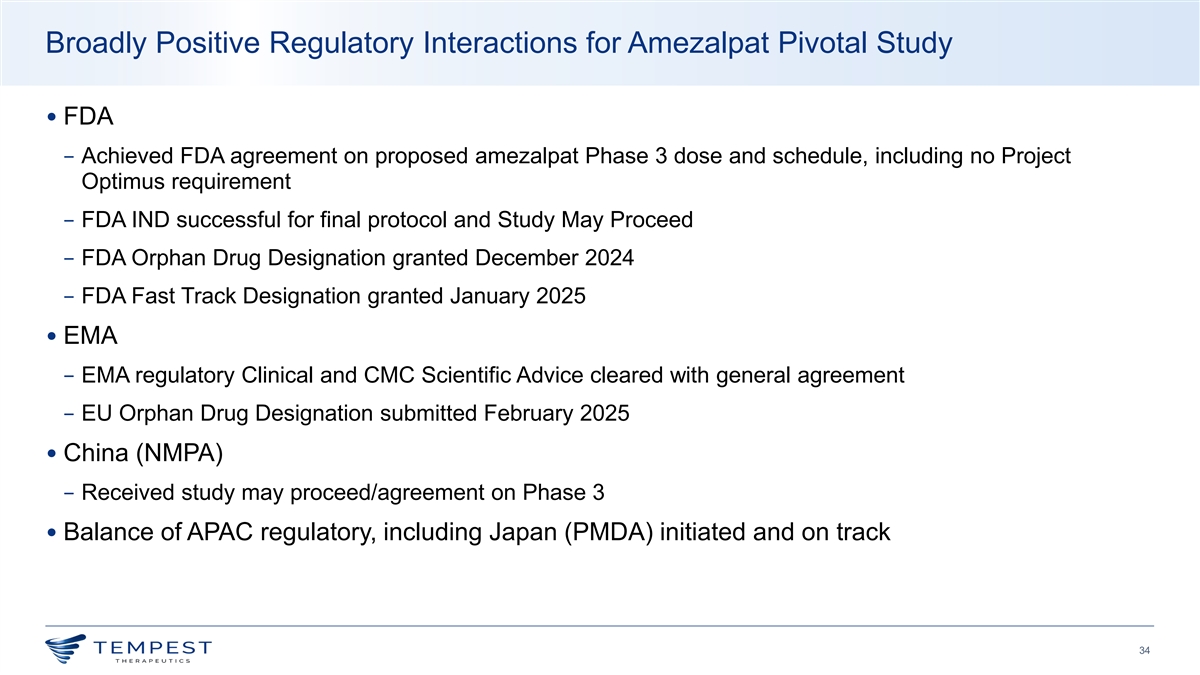 Broadly Positive Regulatory Interactions for Amezalpat Pivotal Study

• FDA

– Achieved FDA agreement on proposed amezalpat Phase 3 dose and schedule, including no Project Optimus requirement

– FDA IND successful for final protocol and Study May Proceed

– FDA Orphan Drug Designation granted December 2024

– FDA Fast Track Designation granted January 2025

• EMA

– EMA regulatory Clinical and CMC Scientific Advice cleared with general agreement

– EU Orphan Drug Designation submitted February 2025

• China (NMPA)

– Received study may proceed/agreement on Phase 3

• Balance of APAC regulatory, including Japan (PMDA) initiated and on track

TEMPEST
THERAPEUTICS

34